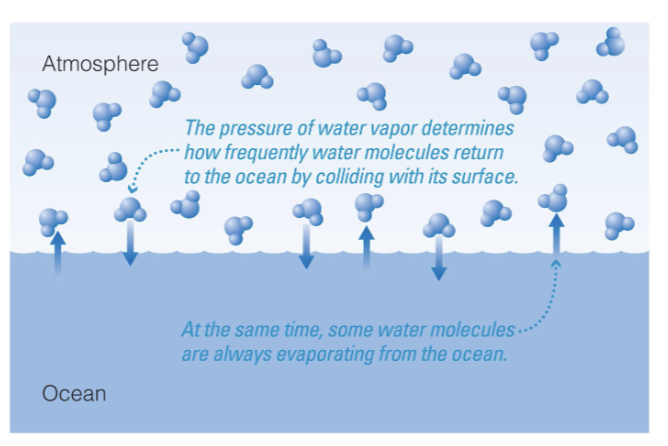 Atmosphere

The pressure of water vapor determines how frequently water molecules return to the ocean by colliding with its surface.

At the same time, some water molecules are always evaporating from the ocean.

Ocean